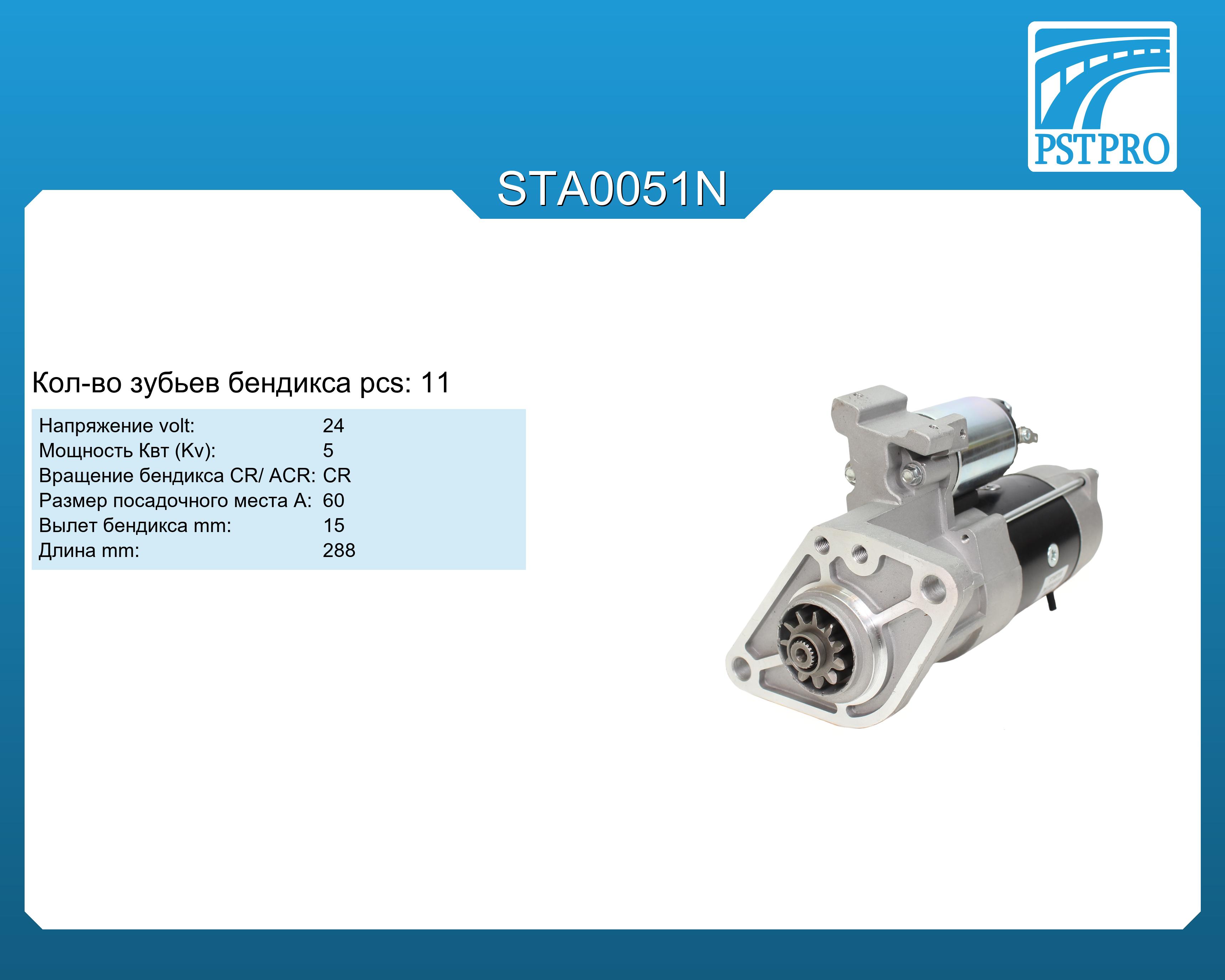 PSTPRO

STA0051N

Кол-во зубьев бендикса pcs: 11

| | |
|---|---|
| Напряжение volt: | 24 |
| Мощность Квт (Kv): | 5 |
| Вращение бендикса CR/ ACR: | CR |
| Размер посадочного места A: | 60 |
| Вылет бендикса mm: | 15 |
| Длина mm: | 288 |